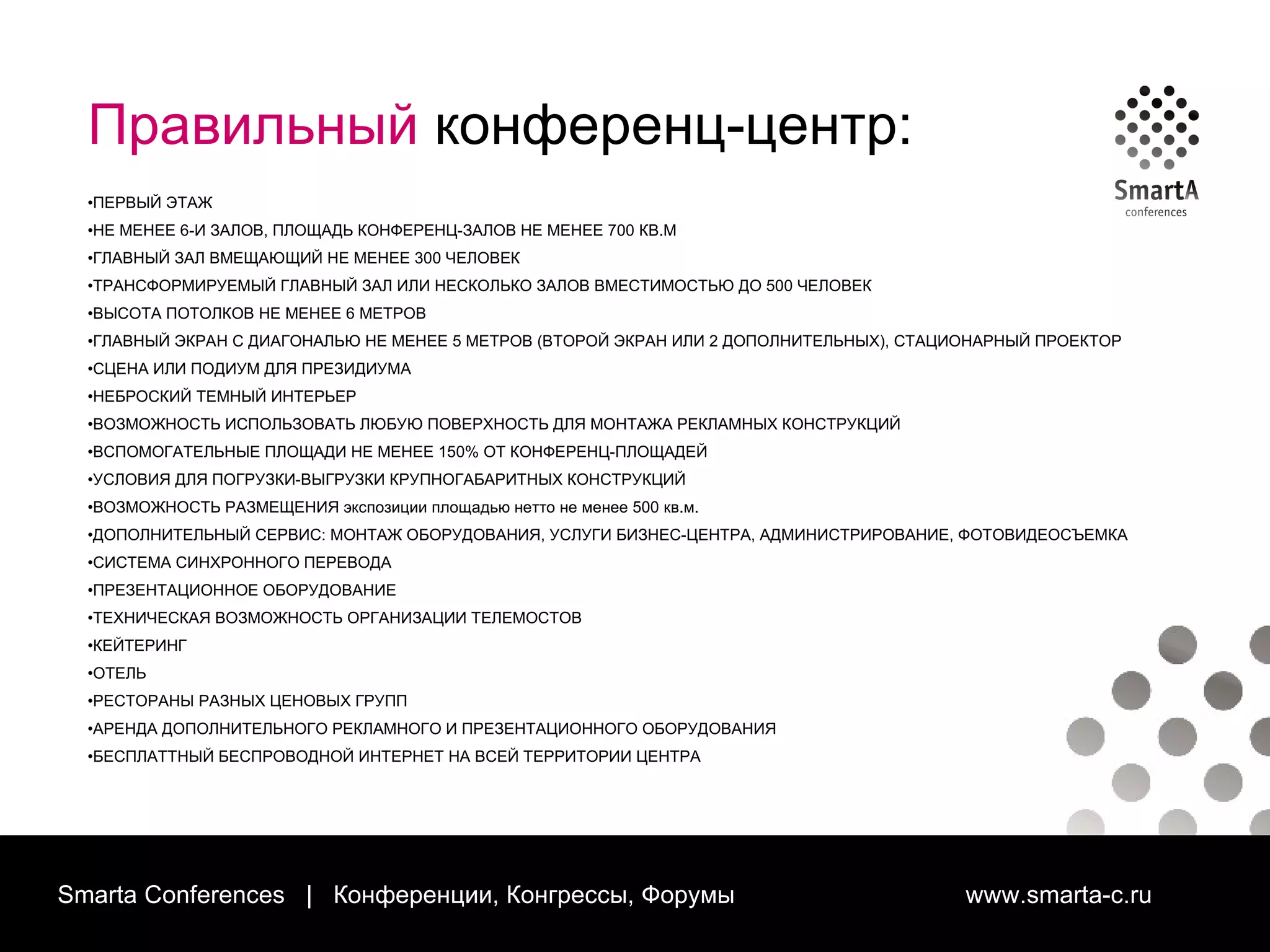 Правильный конференц-центр:

SmartA
conferences

•ПЕРВЫЙ ЭТАЖ
•НЕ МЕНЕЕ 6-И ЗАЛОВ, ПЛОЩАДЬ КОНФЕРЕНЦ-ЗАЛОВ НЕ МЕНЕЕ 700 КВ.М
•ГЛАВНЫЙ ЗАЛ ВМЕЩАЮЩИЙ НЕ МЕНЕЕ 300 ЧЕЛОВЕК
•ТРАНСФОРМИРУЕМЫЙ ГЛАВНЫЙ ЗАЛ ИЛИ НЕСКОЛЬКО ЗАЛОВ ВМЕСТИМОСТЬЮ ДО 500 ЧЕЛОВЕК
•ВЫСОТА ПОТОЛКОВ НЕ МЕНЕЕ 6 МЕТРОВ
•ГЛАВНЫЙ ЭКРАН С ДИАГОНАЛЬЮ НЕ МЕНЕЕ 5 МЕТРОВ (ВТОРОЙ ЭКРАН ИЛИ 2 ДОПОЛНИТЕЛЬНЫХ), СТАЦИОНАРНЫЙ ПРОЕКТОР
•СЦЕНА ИЛИ ПОДИУМ ДЛЯ ПРЕЗИДИУМА
•НЕБРОСКИЙ ТЕМНЫЙ ИНТЕРЬЕР
•ВОЗМОЖНОСТЬ ИСПОЛЬЗОВАТЬ ЛЮБУЮ ПОВЕРХНОСТЬ ДЛЯ МОНТАЖА РЕКЛАМНЫХ КОНСТРУКЦИЙ
•ВСПОМОГАТЕЛЬНЫЕ ПЛОЩАДИ НЕ МЕНЕЕ 150% ОТ КОНФЕРЕНЦ-ПЛОЩАДЕЙ
•УСЛОВИЯ ДЛЯ ПОГРУЗКИ-ВЫГРУЗКИ КРУПНОГАБАРИТНЫХ КОНСТРУКЦИЙ
•ВОЗМОЖНОСТЬ РАЗМЕЩЕНИЯ экспозиции площадью нетто не менее 500 кв.м.
•ДОПОЛНИТЕЛЬНЫЙ СЕРВИС: МОНТАЖ ОБОРУДОВАНИЯ, УСЛУГИ БИЗНЕС-ЦЕНТРА, АДМИНИСТРИРОВАНИЕ, ФОТОВИДЕОСЪЕМКА
•СИСТЕМА СИНХРОННОГО ПЕРЕВОДА
•ПРЕЗЕНТАЦИОННОЕ ОБОРУДОВАНИЕ
•ТЕХНИЧЕСКАЯ ВОЗМОЖНОСТЬ ОРГАНИЗАЦИИ ТЕЛЕМОСТОВ
•КЕЙТЕРИНГ
•ОТЕЛЬ
•РЕСТОРАНЫ РАЗНЫХ ЦЕНОВЫХ ГРУПП
•АРЕНДА ДОПОЛНИТЕЛЬНОГО РЕКЛАМНОГО И ПРЕЗЕНТАЦИОННОГО ОБОРУДОВАНИЯ
•БЕСПЛАТТНЫЙ БЕСПРОВОДНОЙ ИНТЕРНЕТ НА ВСЕЙ ТЕРРИТОРИИ ЦЕНТРА

Smarta Conferences | Конференции, Конгрессы, Форумы www.smarta-c.ru